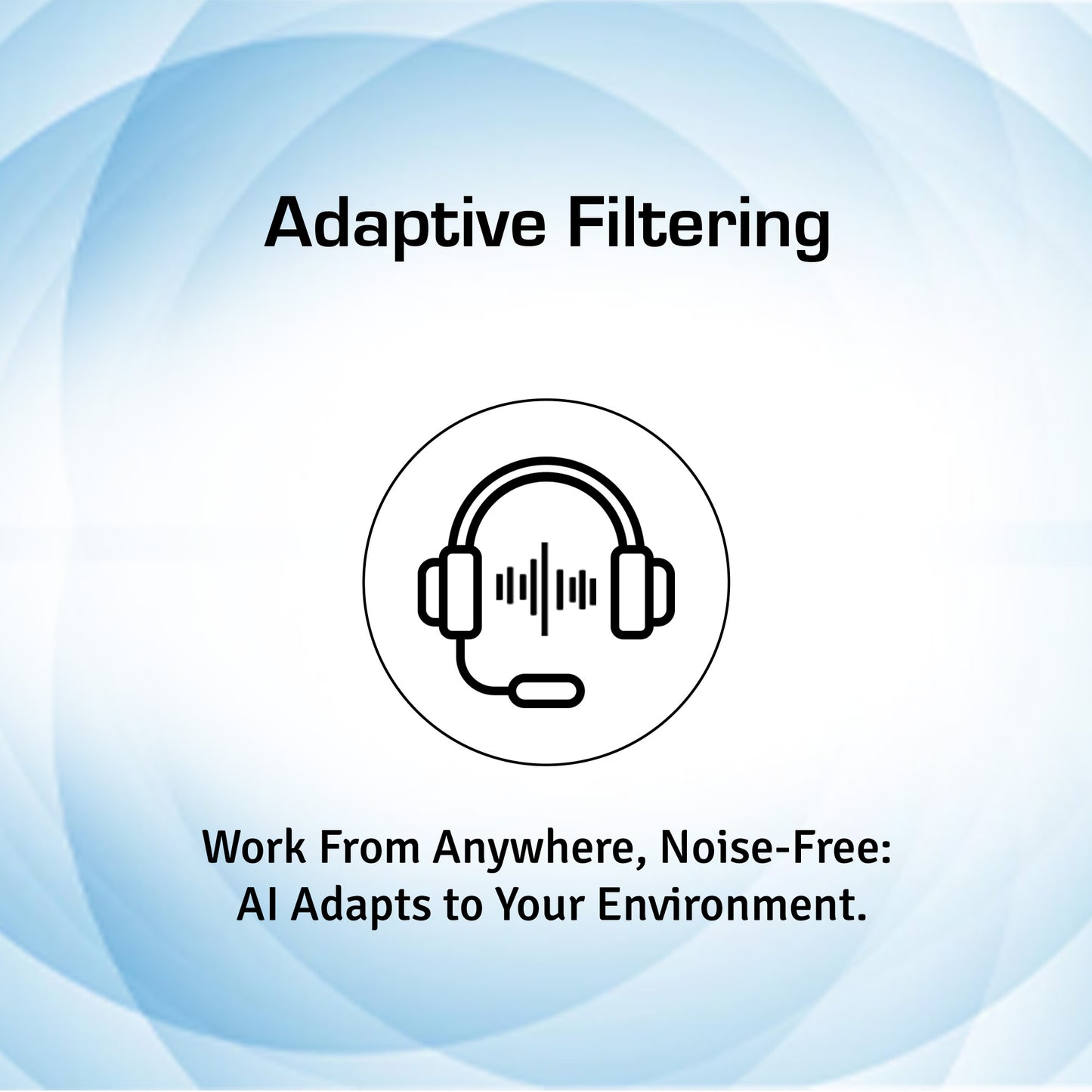 Adaptive Filtering

Work From Anywhere, Noise-Free: AI Adapts to Your Environment.